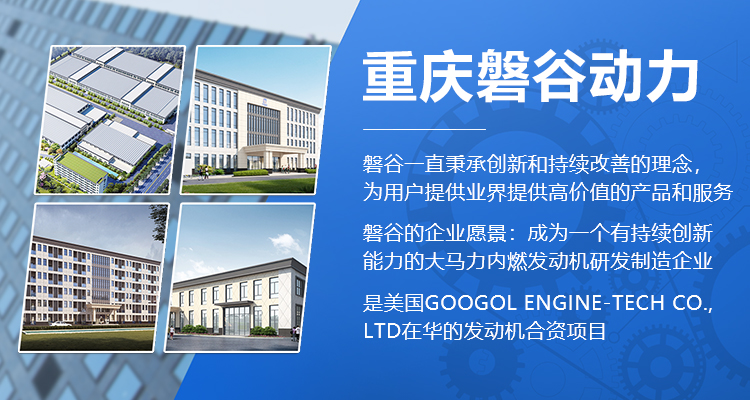 重庆磐谷动力

磐谷一直秉承创新和持续改善的理念，为用户提供业界提供高价值的产品和服务

磐谷的企业愿景：成为一个有持续创新能力的大马力内燃发动机研发制造企业

是美国GOOGOL ENGINE-TECH CO., LTD在华的发动机合资项目